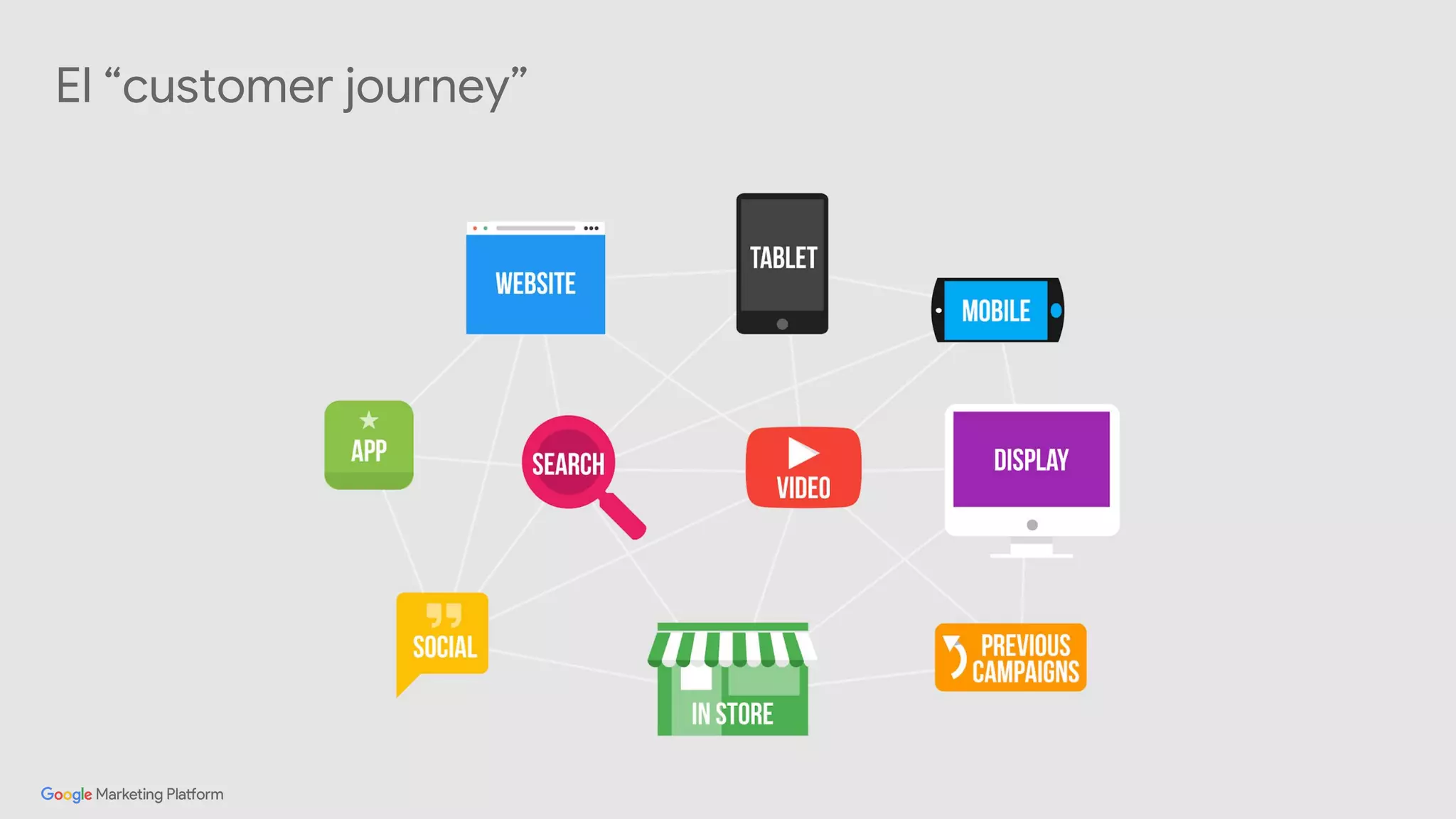 El “customer journey”

WEBSITE

TABLET

MOBILE

APP

SEARCH

VIDEO

DISPLAY

SOCIAL

IN STORE

PREVIOUS CAMPAIGNS

Google Marketing Platform